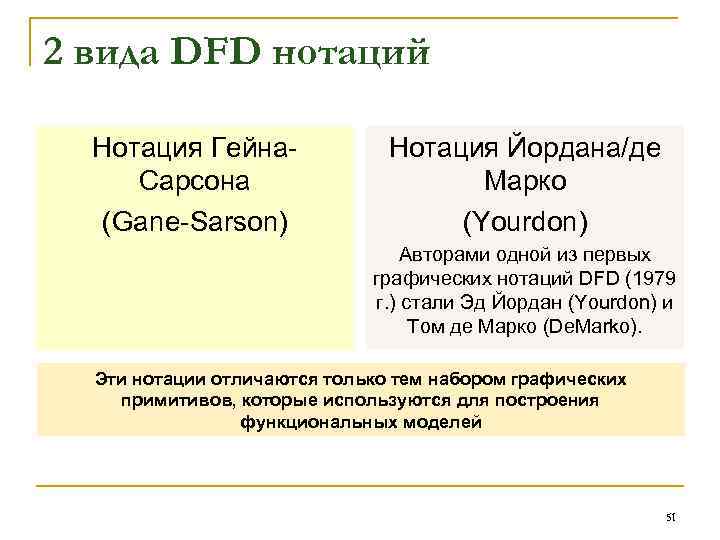 2 вида DFD нотаций

Нотация Гейна-Сарсона

(Gane-Sarson)

Нотация Йордана/де Марко

(Yourdon)

Авторами одной из первых графических нотаций DFD (1979 г.) стали Эд Йордан (Yourdon) и Том де Марко (DeMarko).

Эти нотации отличаются только тем набором графических примитивов, которые используются для построения функциональных моделей

51